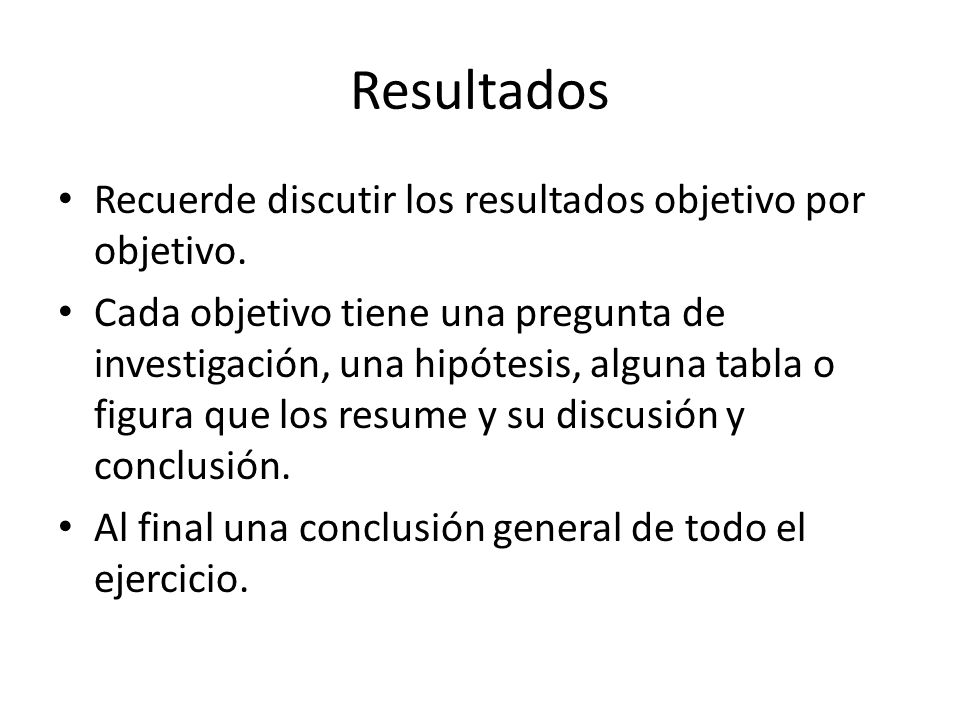 Resultados

• Recuerde discutir los resultados objetivo por objetivo.
• Cada objetivo tiene una pregunta de investigación, una hipótesis, alguna tabla o figura que los resume y su discusión y conclusión.
• Al final una conclusión general de todo el ejercicio.